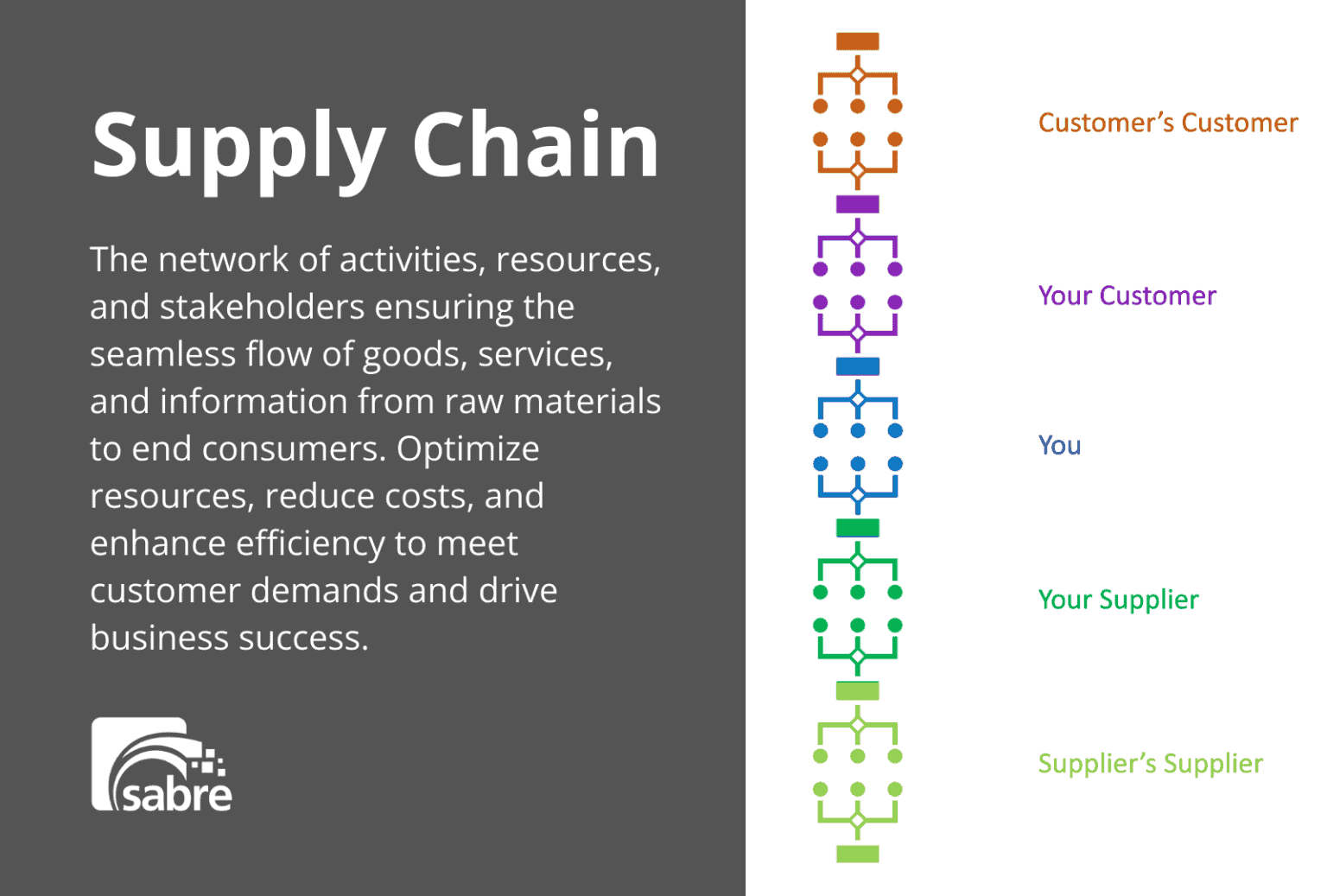 Supply Chain

The network of activities, resources, and stakeholders ensuring the seamless flow of goods, services, and information from raw materials to end consumers. Optimize resources, reduce costs, and enhance efficiency to meet customer demands and drive business success.

sabre

Customer's Customer

Your Customer

You

Your Supplier

Supplier's Supplier